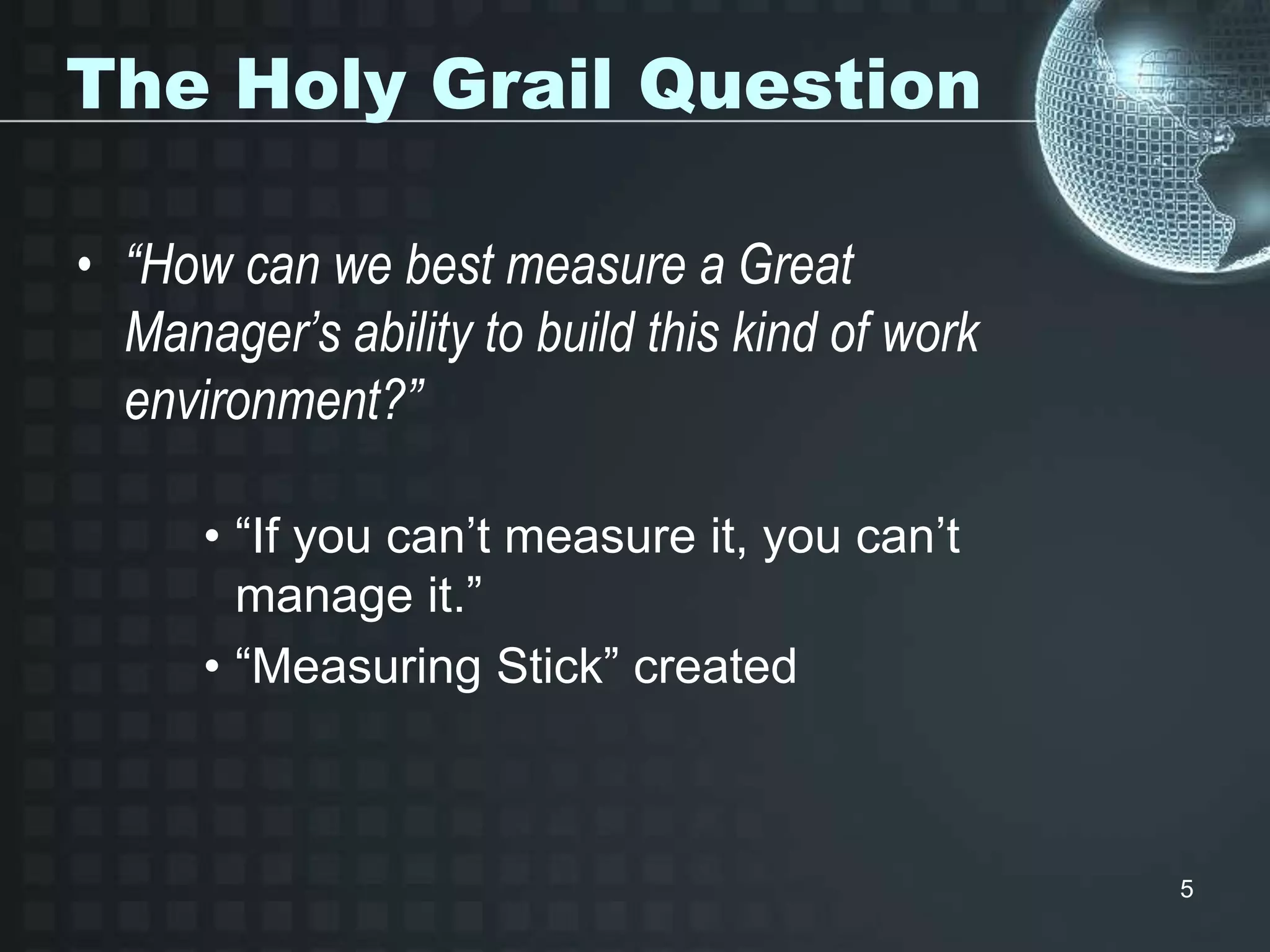 The Holy Grail Question

• “How can we best measure a Great Manager’s ability to build this kind of work environment?”

• “If you can’t measure it, you can’t manage it.”
• “Measuring Stick” created

5